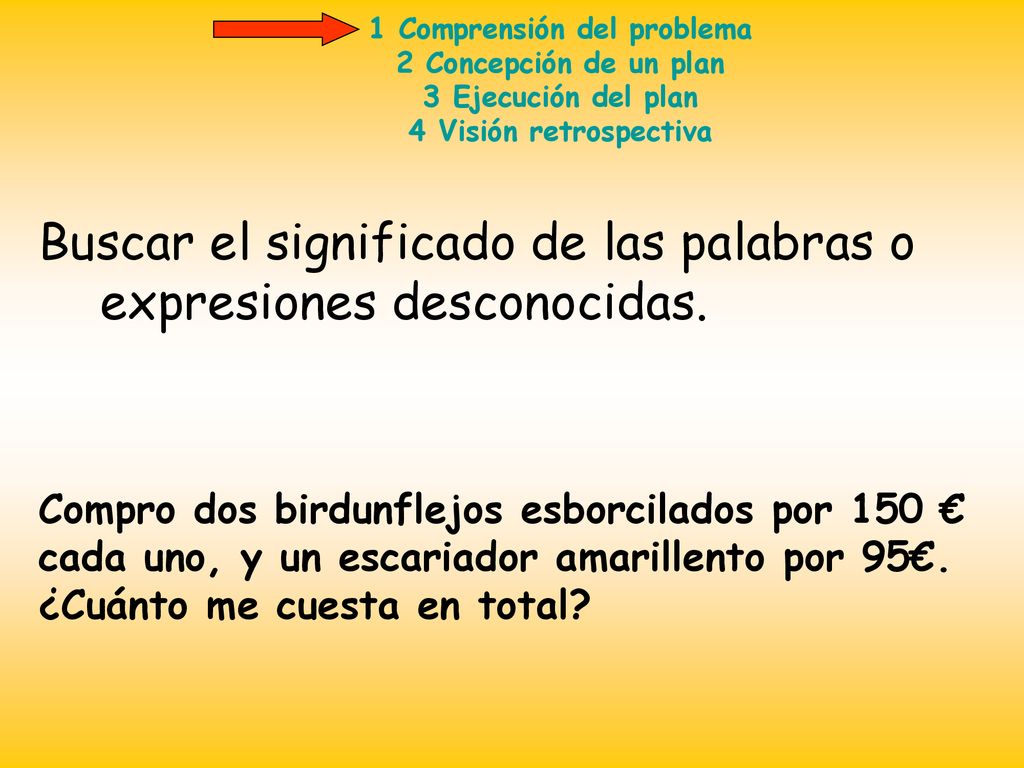 1 Comprensión del problema
2 Concepción de un plan
3 Ejecución del plan
4 Visión retrospectiva

Buscar el significado de las palabras o expresiones desconocidas.

Compro dos birdunflejos esborcilados por 150 € cada uno, y un escariador amarillento por 95€. ¿Cuánto me cuesta en total?